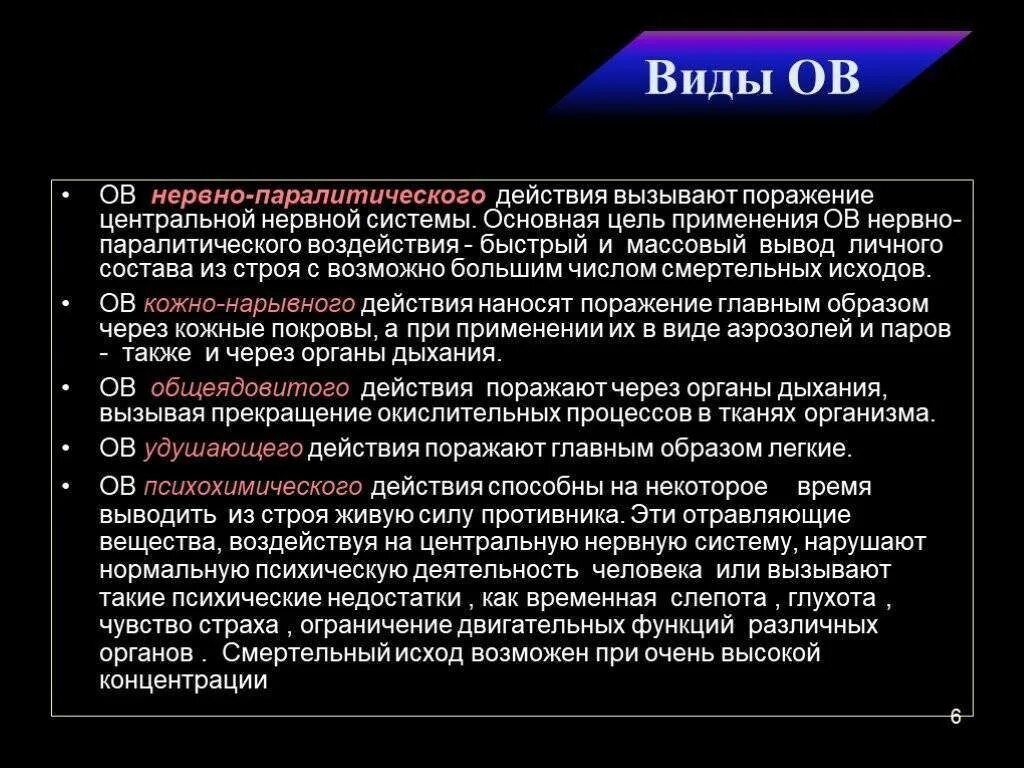 Виды ОВ

• ОВ нервно-паралитического действия вызывают поражение центральной нервной системы. Основная цель применения ОВ нервно-паралитического воздействия - быстрый и массовый вывод личного состава из строя с возможно большим числом смертельных исходов.

• ОВ кожно-нарывного действия наносят поражение главным образом через кожные покровы, а при применении их в виде аэрозолей и паров - также и через органы дыхания.

• ОВ общеядовитого действия поражают через органы дыхания, вызывая прекращение окислительных процессов в тканях организма.

• ОВ удушающего действия поражают главным образом легкие.

• ОВ психохимического действия способны на некоторое время выводить из строя живую силу противника. Эти отравляющие вещества, воздействуя на центральную нервную систему, нарушают нормальную психическую деятельность человека или вызывают такие психические недостатки , как временная слепота , глухота , чувство страха , ограничение двигательных функций различных органов . Смертельный исход возможен при очень высокой концентрации

6